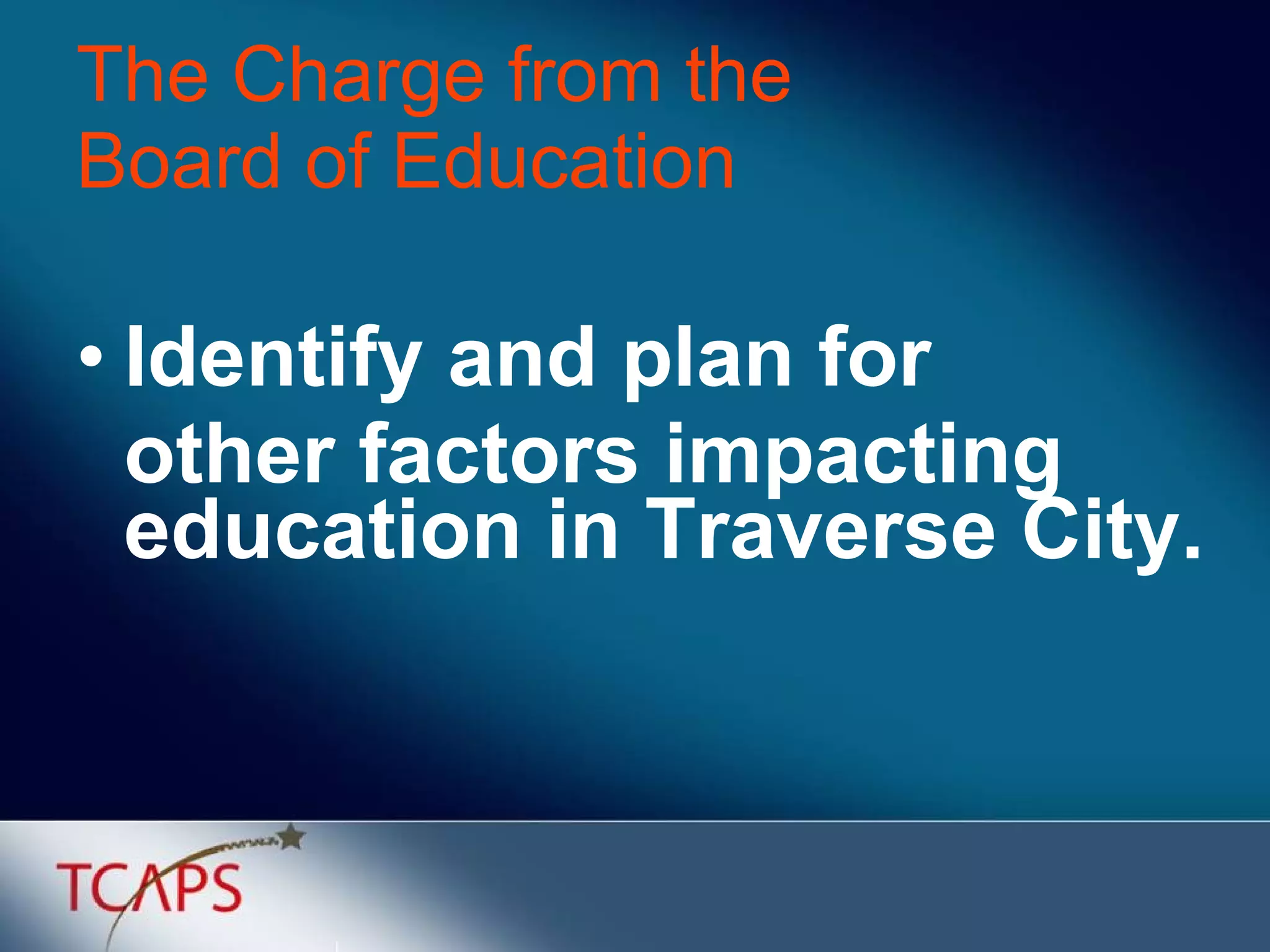 The Charge from the Board of Education

• Identify and plan for other factors impacting education in Traverse City.

TCAPS